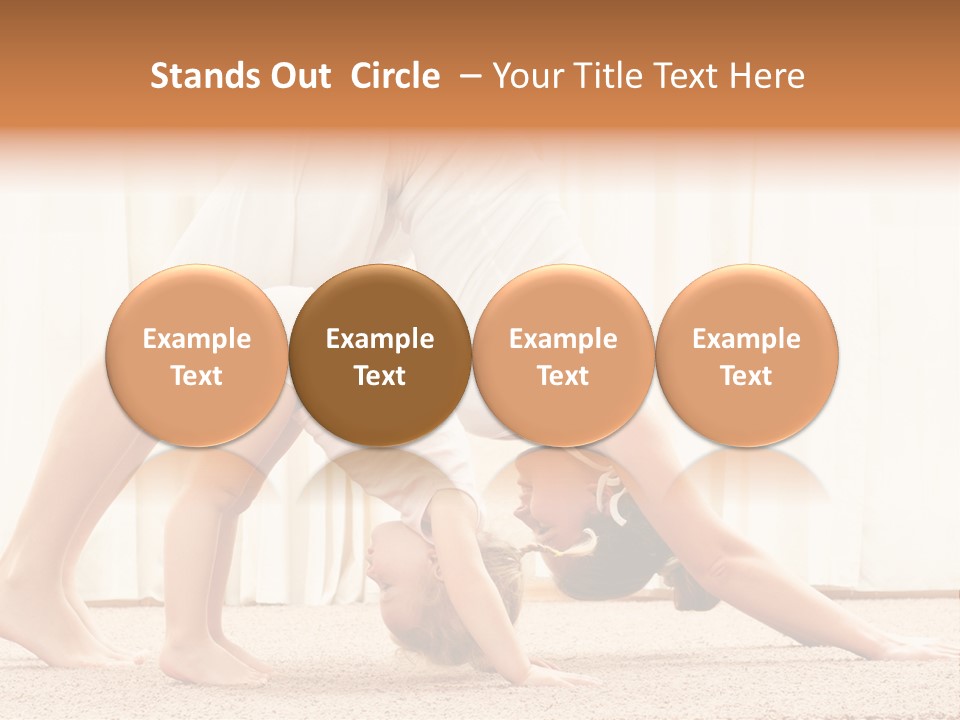 Stands Out Circle – Your Title Text Here

Example Text

Example Text

Example Text

Example Text